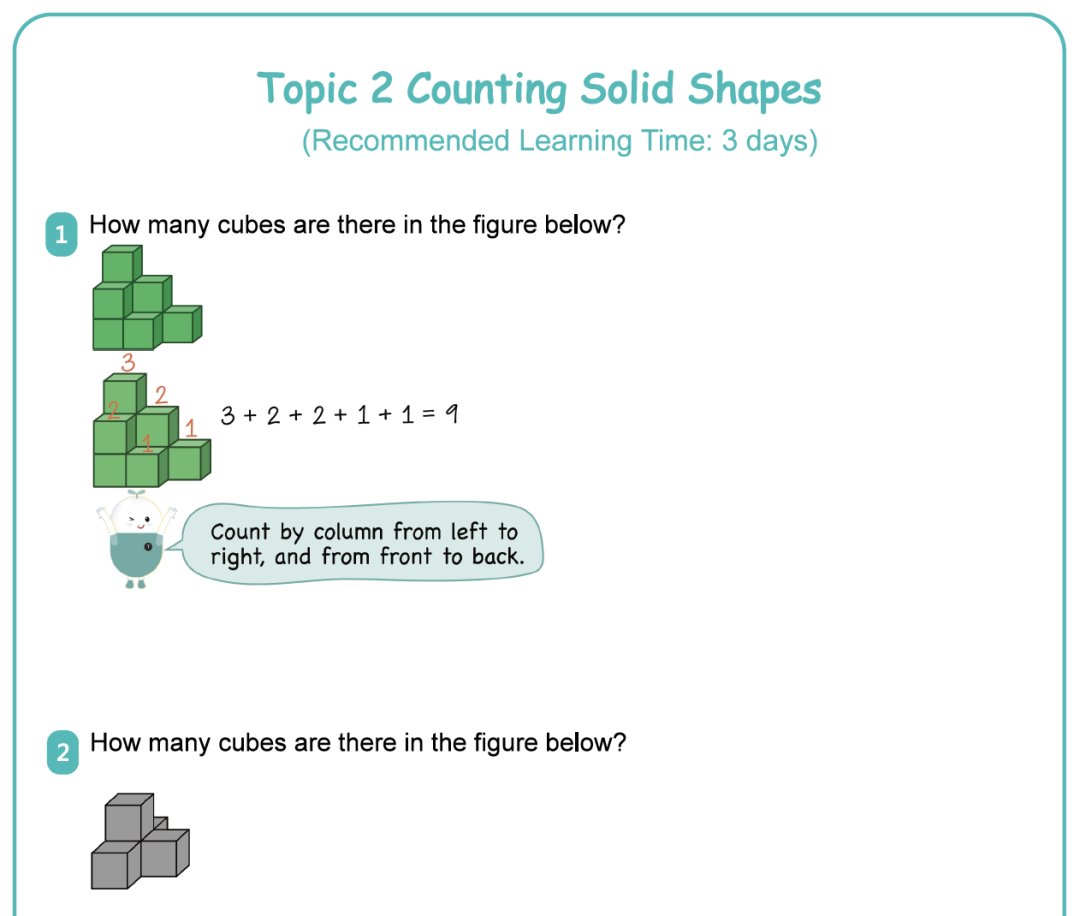 Topic 2 Counting Solid Shapes

(Recommended Learning Time: 3 days)

1 How many cubes are there in the figure below?

3
2
2
1
1

$3 + 2 + 2 + 1 + 1 = 9$

Count by column from left to right, and from front to back.

2 How many cubes are there in the figure below?